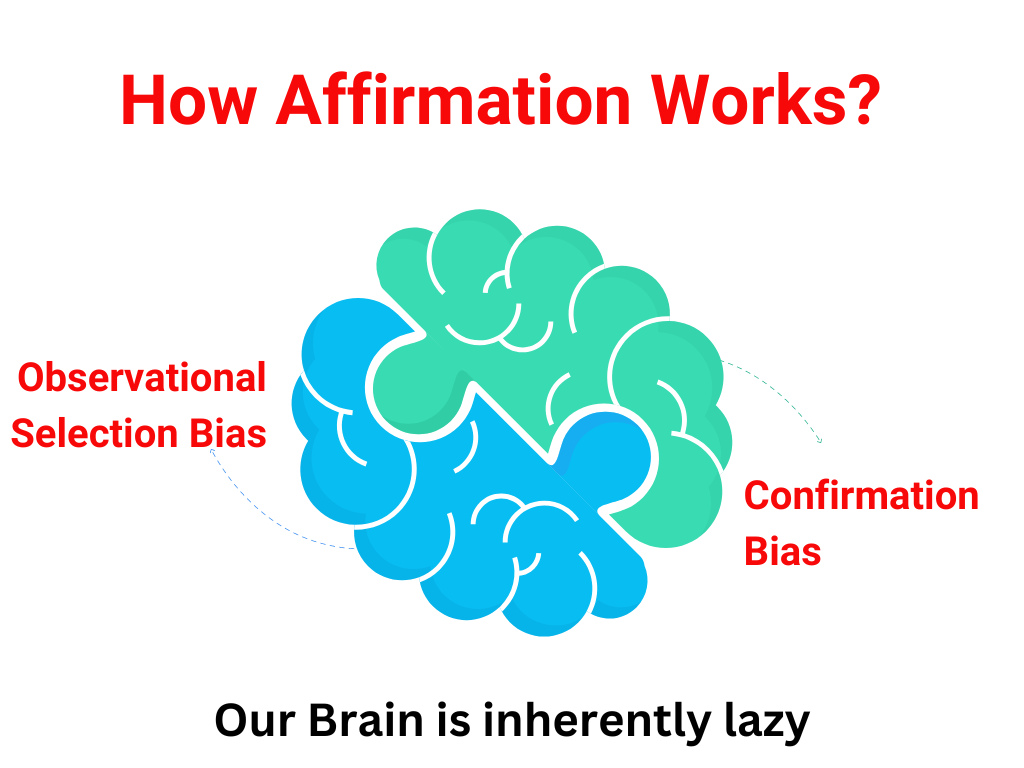 How Affirmation Works?

Observational Selection Bias

Confirmation Bias

Our Brain is inherently lazy